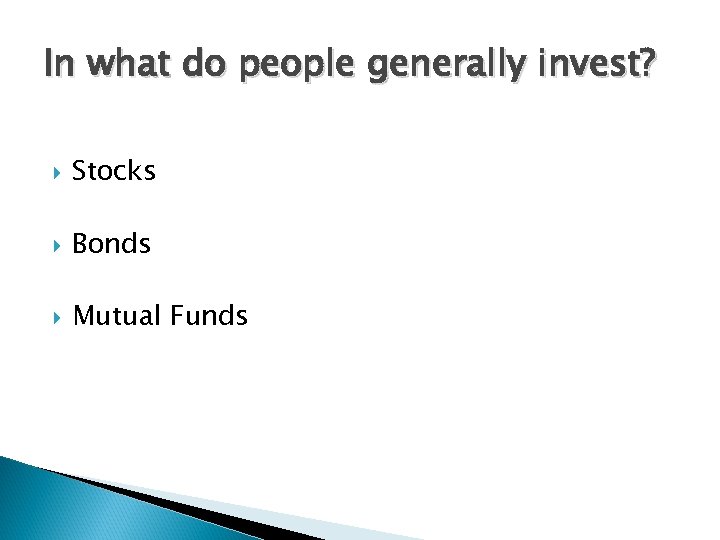 In what do people generally invest?

Stocks

Bonds

Mutual Funds